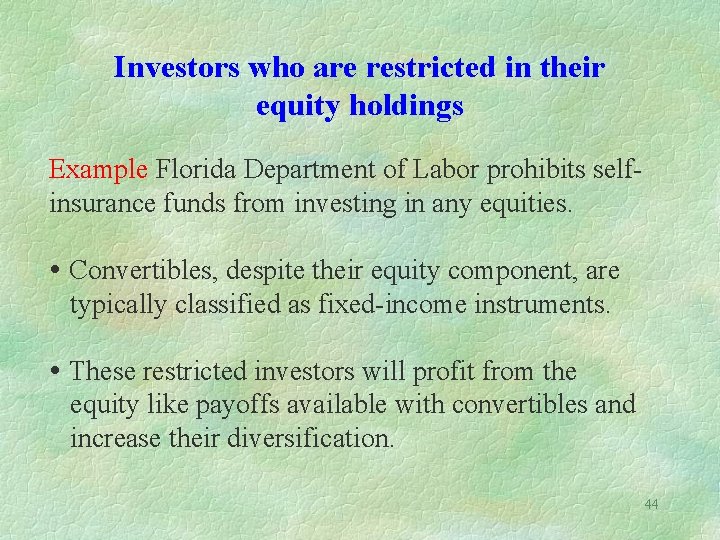 Investors who are restricted in their equity holdings

Example Florida Department of Labor prohibits self-insurance funds from investing in any equities.

• Convertibles, despite their equity component, are typically classified as fixed-income instruments.

• These restricted investors will profit from the equity like payoffs available with convertibles and increase their diversification.

44